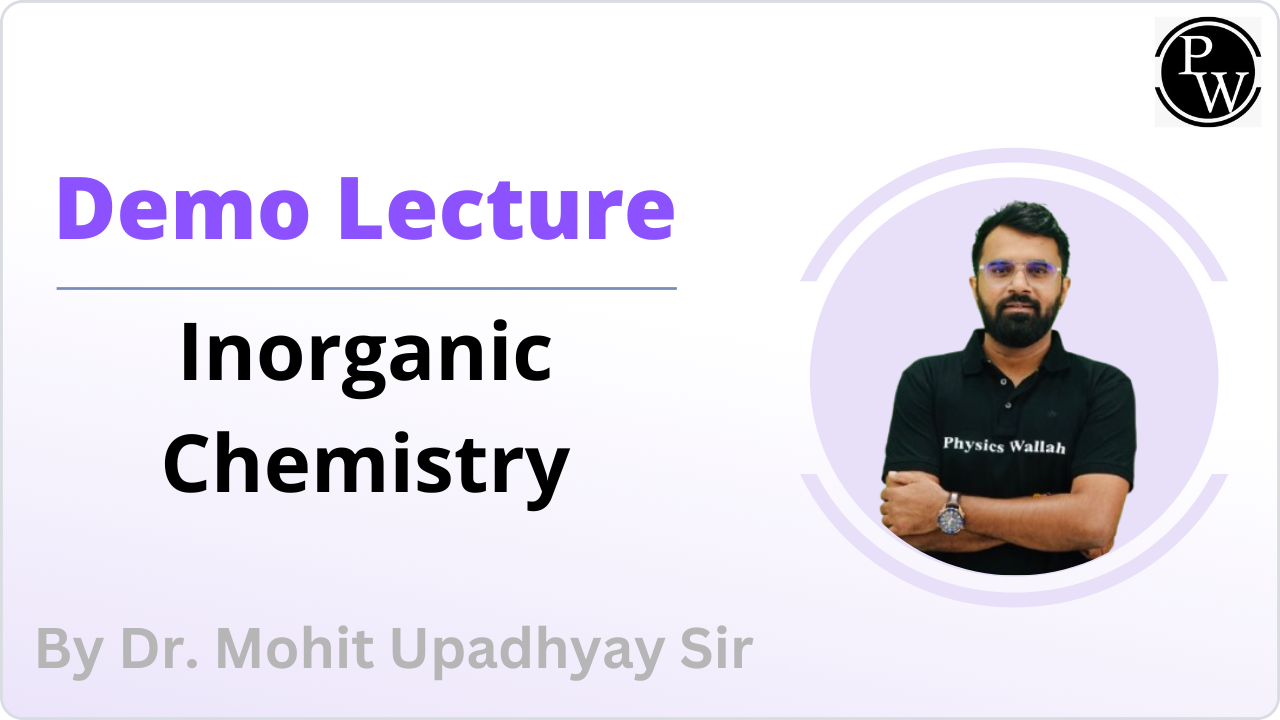 PW

Demo Lecture

Inorganic Chemistry

Physics Wallah

By Dr. Mohit Upadhyay Sir